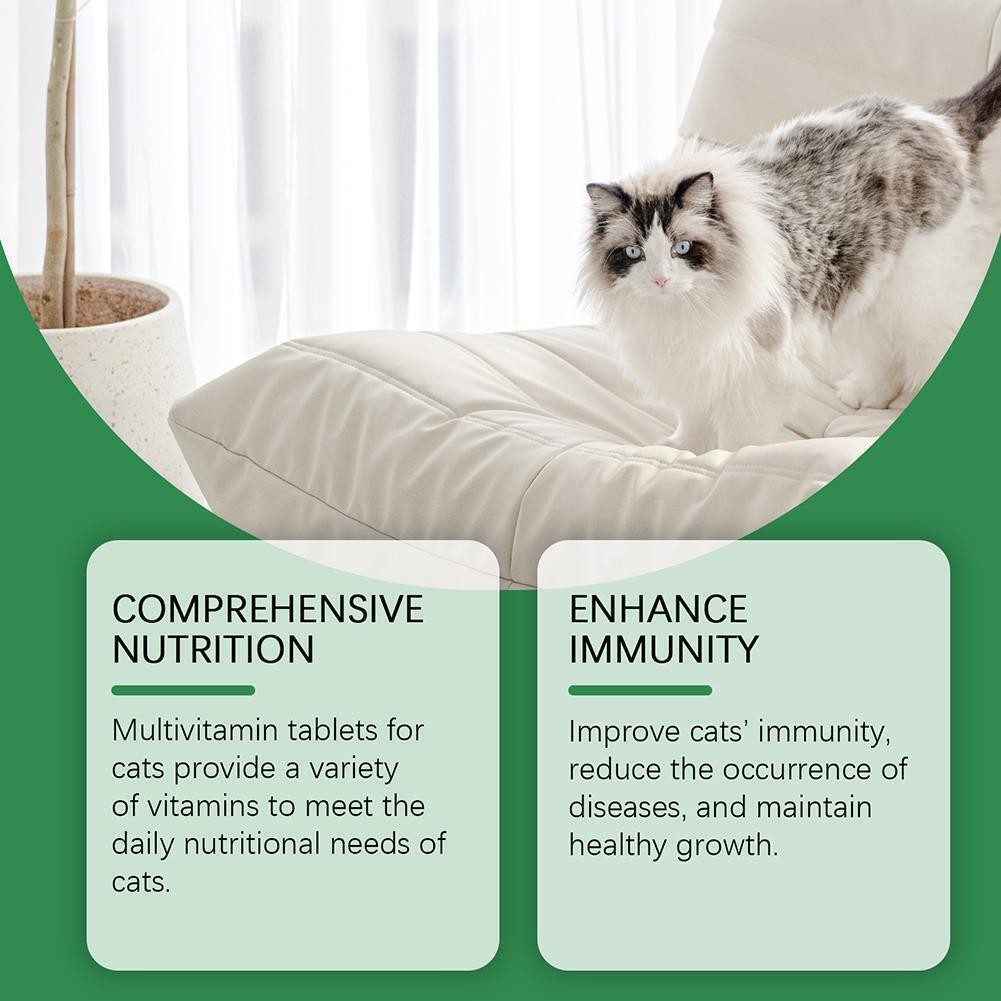 COMPREHENSIVE NUTRITION

Multivitamin tablets for cats provide a variety of vitamins to meet the daily nutritional needs of cats.

ENHANCE IMMUNITY

Improve cats' immunity, reduce the occurrence of diseases, and maintain healthy growth.